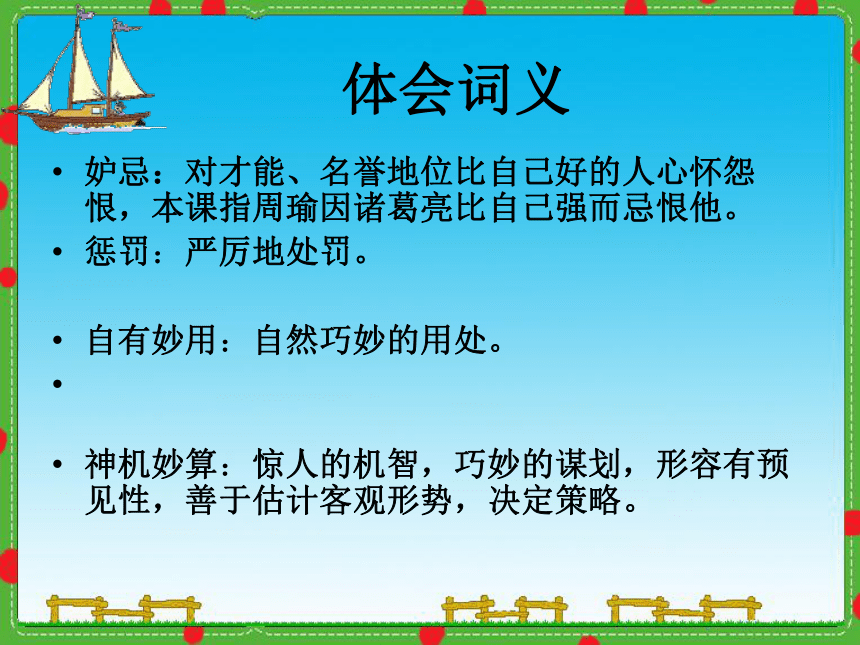 体会词义

• 妒忌：对才能、名誉地位比自己好的人心怀怨恨，本课指周瑜因诸葛亮比自己强而忌恨他。
• 惩罚：严厉地处罚。

• 自有妙用：自然巧妙的用处。
•

• 神机妙算：惊人的机智，巧妙的谋划，形容有预见性，善于估计客观形势，决定策略。